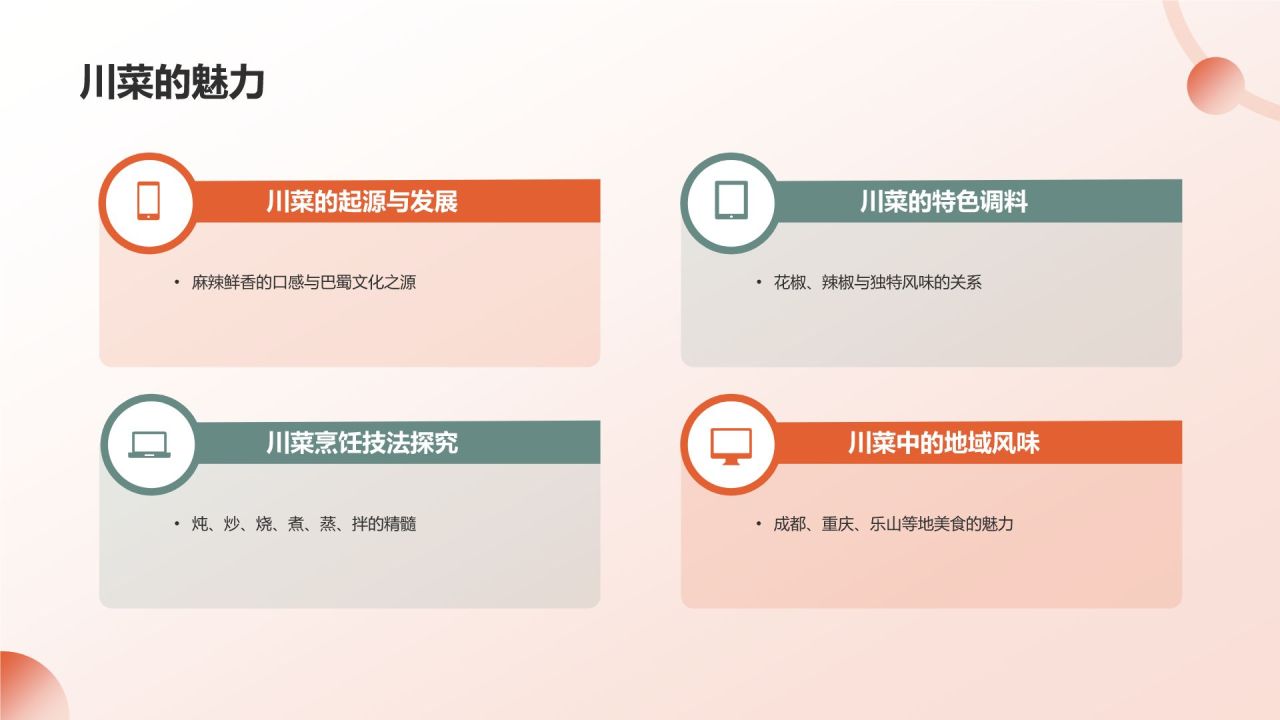 川菜的魅力

川菜的起源与发展

• 麻辣鲜香的口感与巴蜀文化之源

川菜的特色调料

• 花椒、辣椒与独特风味的关系

川菜烹饪技法探究

• 炖、炒、烧、煮、蒸、拌的精髓

川菜中的地域风味

• 成都、重庆、乐山等地美食的魅力